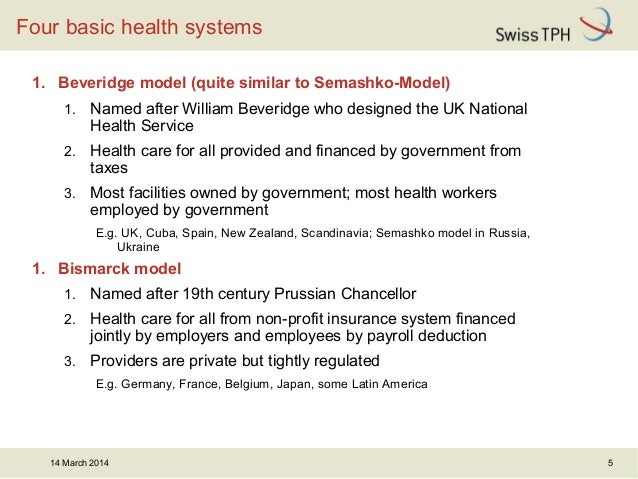 Four basic health systems

Swiss TPH

1. Beveridge model (quite similar to Semashko-Model)

1. Named after William Beveridge who designed the UK National Health Service

2. Health care for all provided and financed by government from taxes

3. Most facilities owned by government; most health workers employed by government

E.g. UK, Cuba, Spain, New Zealand, Scandinavia; Semashko model in Russia, Ukraine

1. Bismarck model

1. Named after 19th century Prussian Chancellor

2. Health care for all from non-profit insurance system financed jointly by employers and employees by payroll deduction

3. Providers are private but tightly regulated

E.g. Germany, France, Belgium, Japan, some Latin America

14 March 2014

5